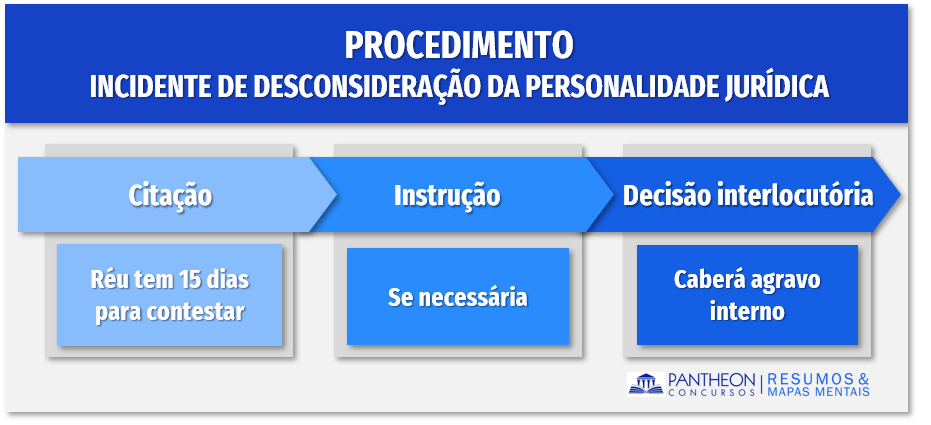 PROCEDIMENTO
INCIDENTE DE DESCONSIDERAÇÃO DA PERSONALIDADE JURÍDICA

Citação

Réu tem 15 dias para contestar

Instrução

Se necessária

Decisão interlocutória

Caberá agravo interno

PANTHEON CONCURSOS | RESUMOS & MAPAS MENTAIS